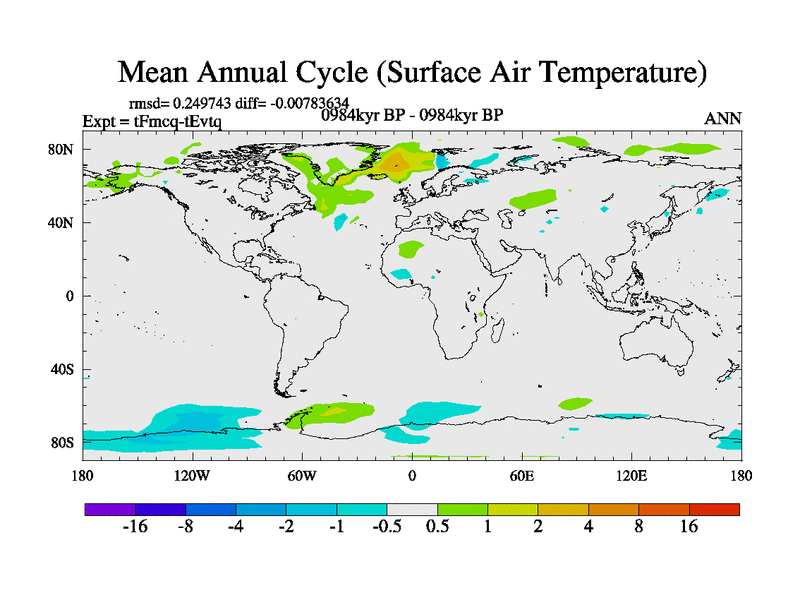 Mean Annual Cycle (Surface Air Temperature)

rmsd= 0.249743 diff= -0.00783634

Expt = tFmcq-tEvtq

0984kyr BP - 0984kyr BP

ANN

80N
40N
0
40S
80S

180 120W 60W 0 60E 120E 180

-16 -8 -4 -2 -1 -0.5 0.5 1 2 4 8 16